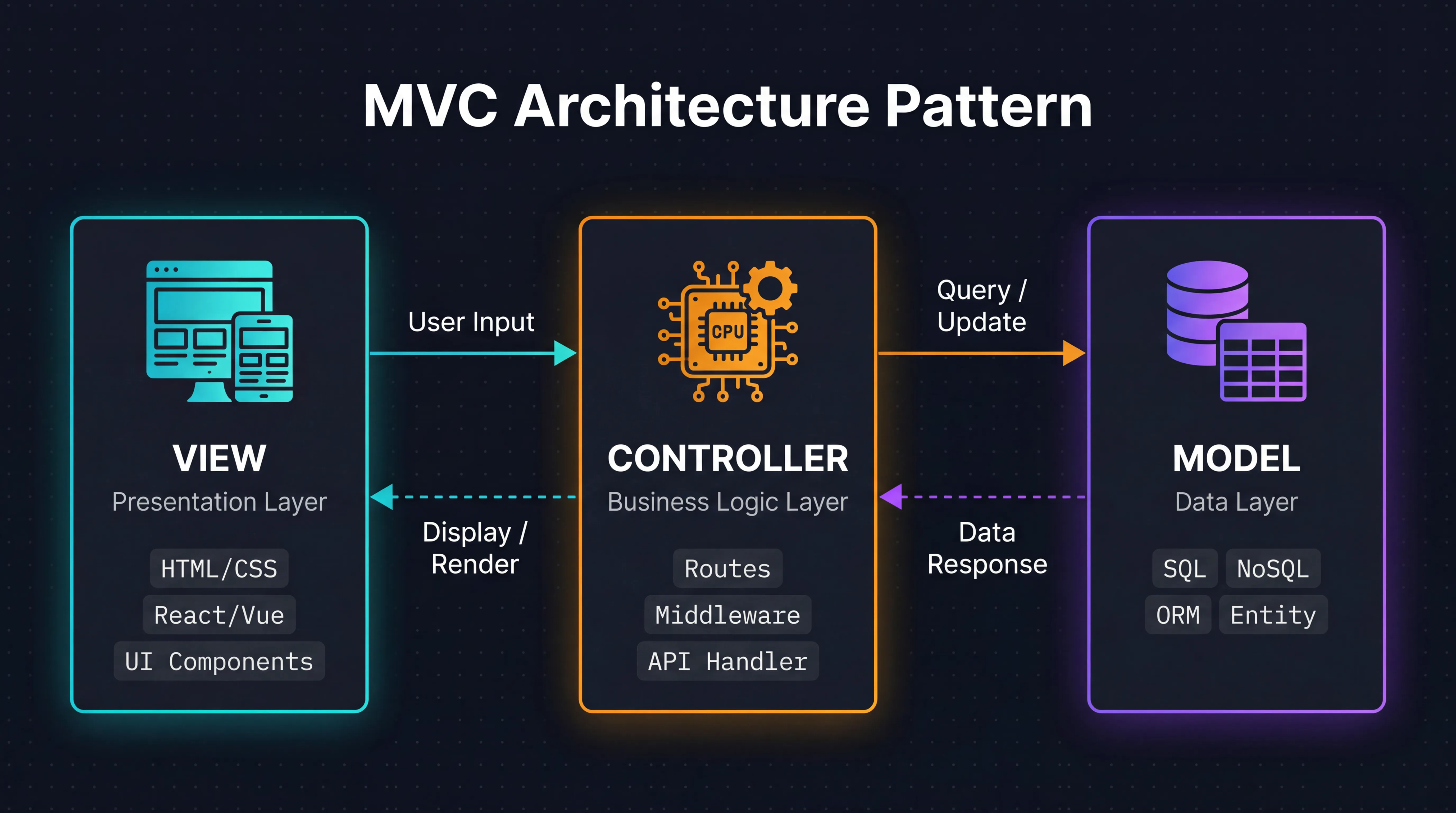 MVC Architecture Pattern

VIEW
Presentation Layer
HTML/CSS
React/Vue
UI Components

User Input

Display / Render

CPU

CONTROLLER
Business Logic Layer
Routes
Middleware
API Handler

Query / Update

Data Response

MODEL
Data Layer
SQL
NoSQL
ORM
Entity